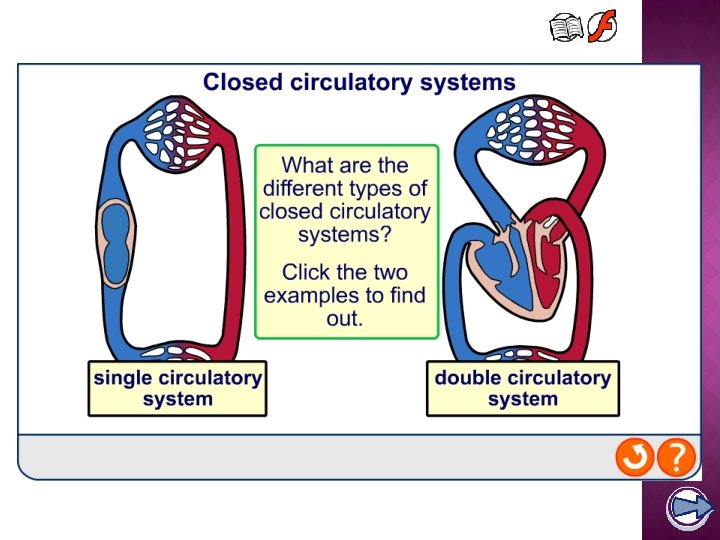 Closed circulatory systems

What are the different types of closed circulatory systems?

Click the two examples to find out.

single circulatory system

double circulatory system

?